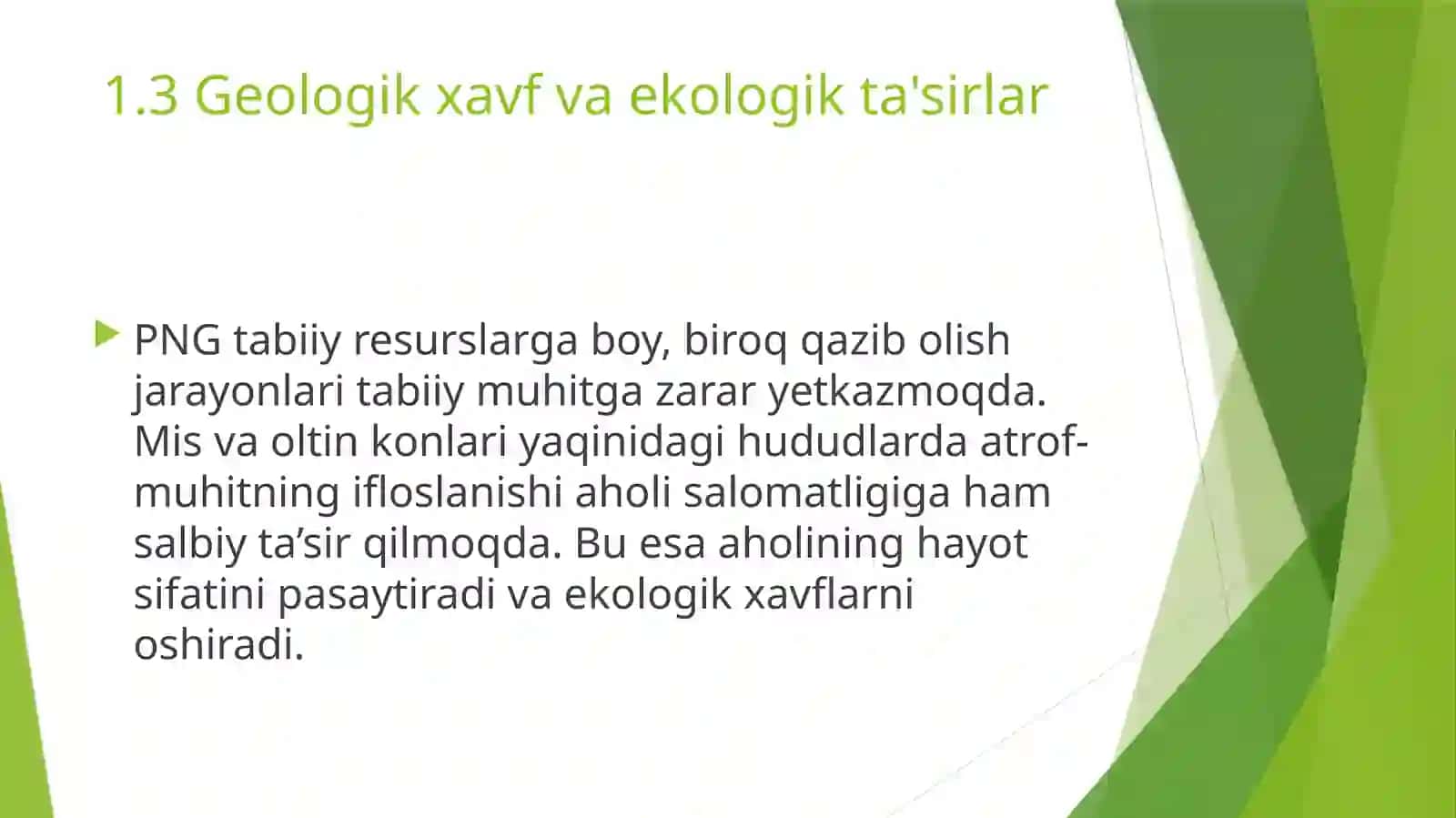 1.3 Geologik xavf va ekologik ta'sirlar

PNG tabiiy resurslarga boy, biroq qazib olish jarayonlari tabiiy muhitga zarar yetkazmoqda. Mis va oltin konlari yaqinidagi hududlarda atrof-muhitning ifloslanishi aholi salomatligiga ham salbiy ta’sir qilmoqda. Bu esa aholining hayot sifatini pasaytiradi va ekologik xavflarni oshiradi.